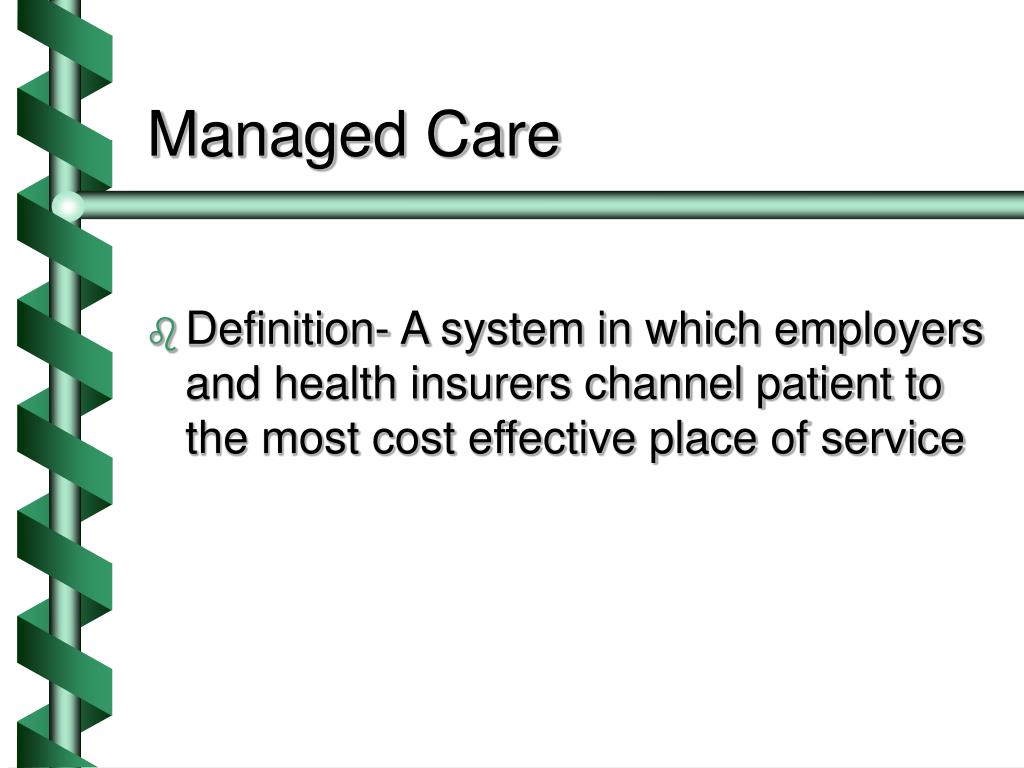 Managed Care

Definition- A system in which employers and health insurers channel patient to the most cost effective place of service